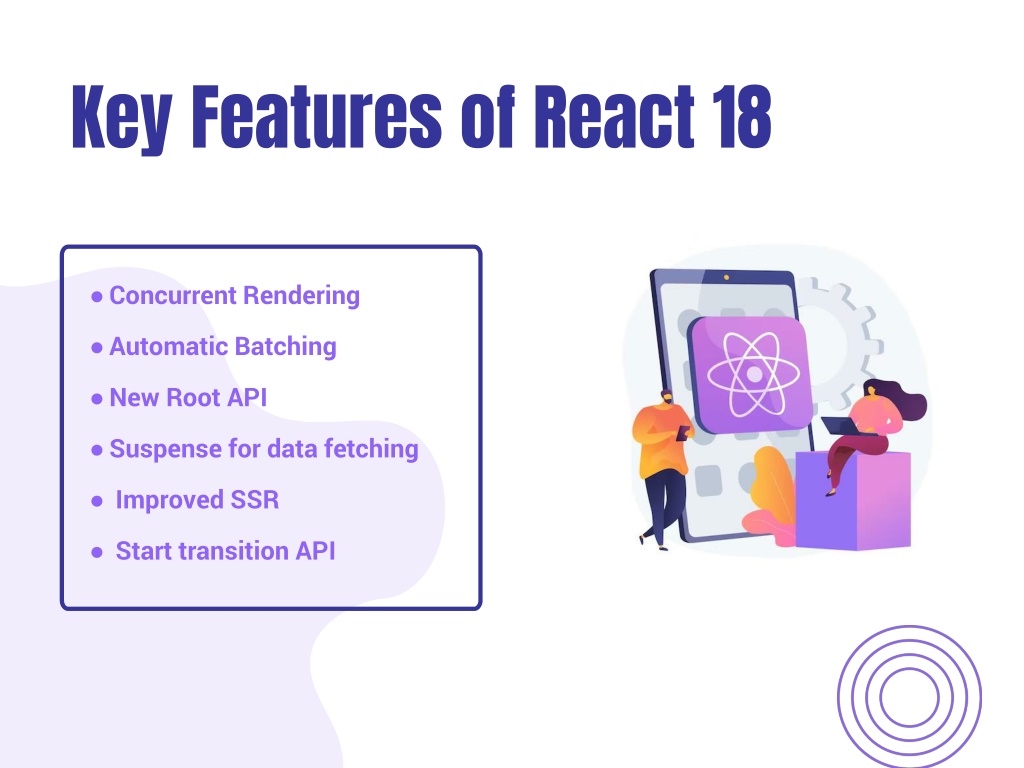 Key Features of React 18

● Concurrent Rendering
● Automatic Batching
● New Root API
● Suspense for data fetching
● Improved SSR
● Start transition API